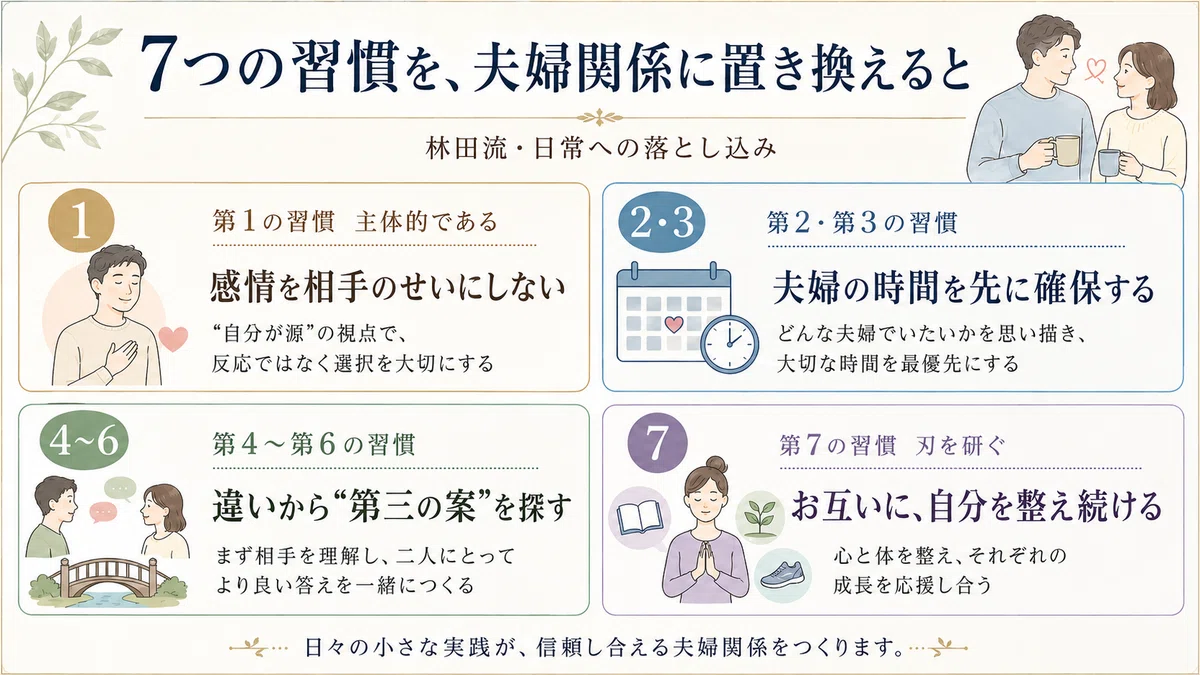 7つの習慣を、夫婦関係に置き換えると

林田流・日常への落とし込み

1

第1の習慣　主体的である

感情を相手のせいにしない

“自分が源”の視点で、反応ではなく選択を大切にする

2・3

第2・第3の習慣

夫婦の時間を先に確保する

どんな夫婦でいたいかを思い描き、大切な時間を最優先にする

4~6

第4～第6の習慣

違いから“第三の案”を探す

まず相手を理解し、二人にとってより良い答えを一緒につくる

7

第7の習慣　刃を研ぐ

お互いに、自分を整え続ける

心と体を整え、それぞれの成長を応援し合う

日々の小さな実践が、信頼し合える夫婦関係をつくります。